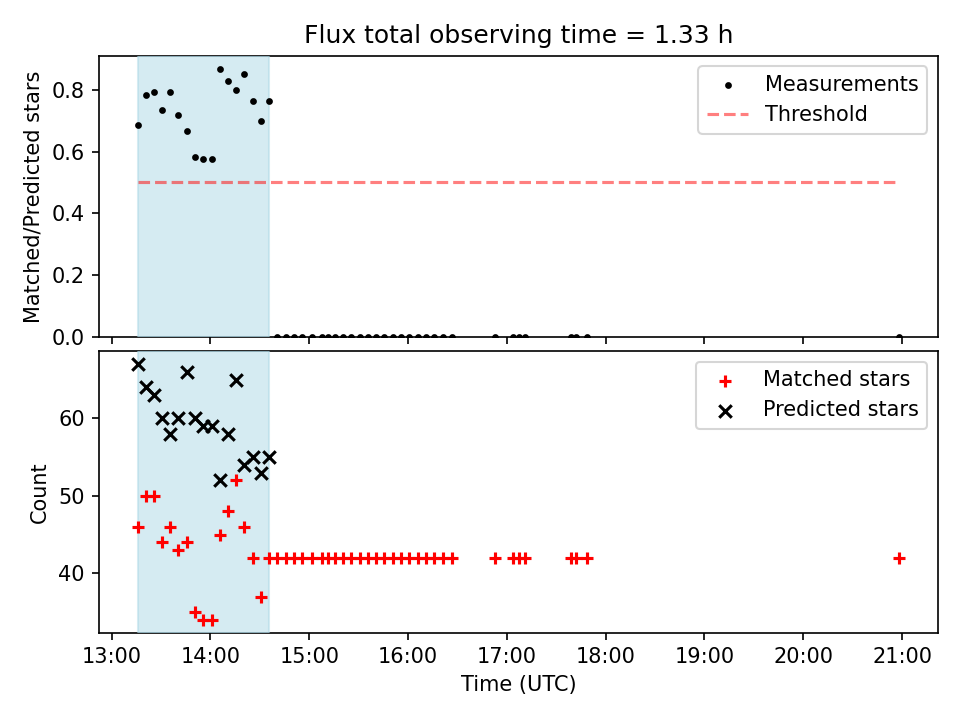 Flux total observing time = 1.33 h

Matched/Predicted stars

0.8
0.6
0.4
0.2
0.0

Measurements
Threshold

Count

60
50
40

Matched stars
Predicted stars

13:00 14:00 15:00 16:00 17:00 18:00 19:00 20:00 21:00

Time (UTC)